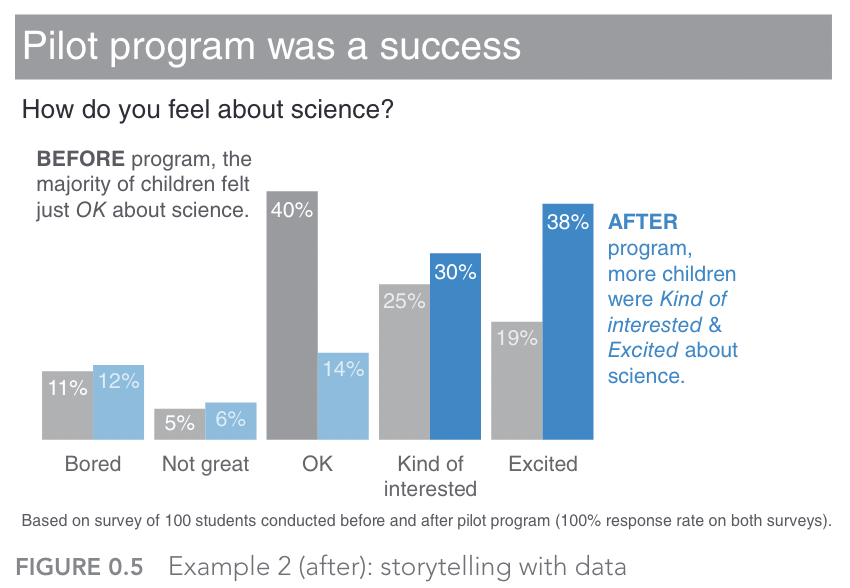 Pilot program was a success

How do you feel about science?

BEFORE program, the majority of children felt just OK about science.

AFTER program, more children were Kind of interested & Excited about science.

11%
12%
5%
6%
40%
14%
25%
30%
19%
38%

Bored
Not great
OK
Kind of interested
Excited

Based on survey of 100 students conducted before and after pilot program (100% response rate on both surveys).

FIGURE 0.5 Example 2 (after): storytelling with data